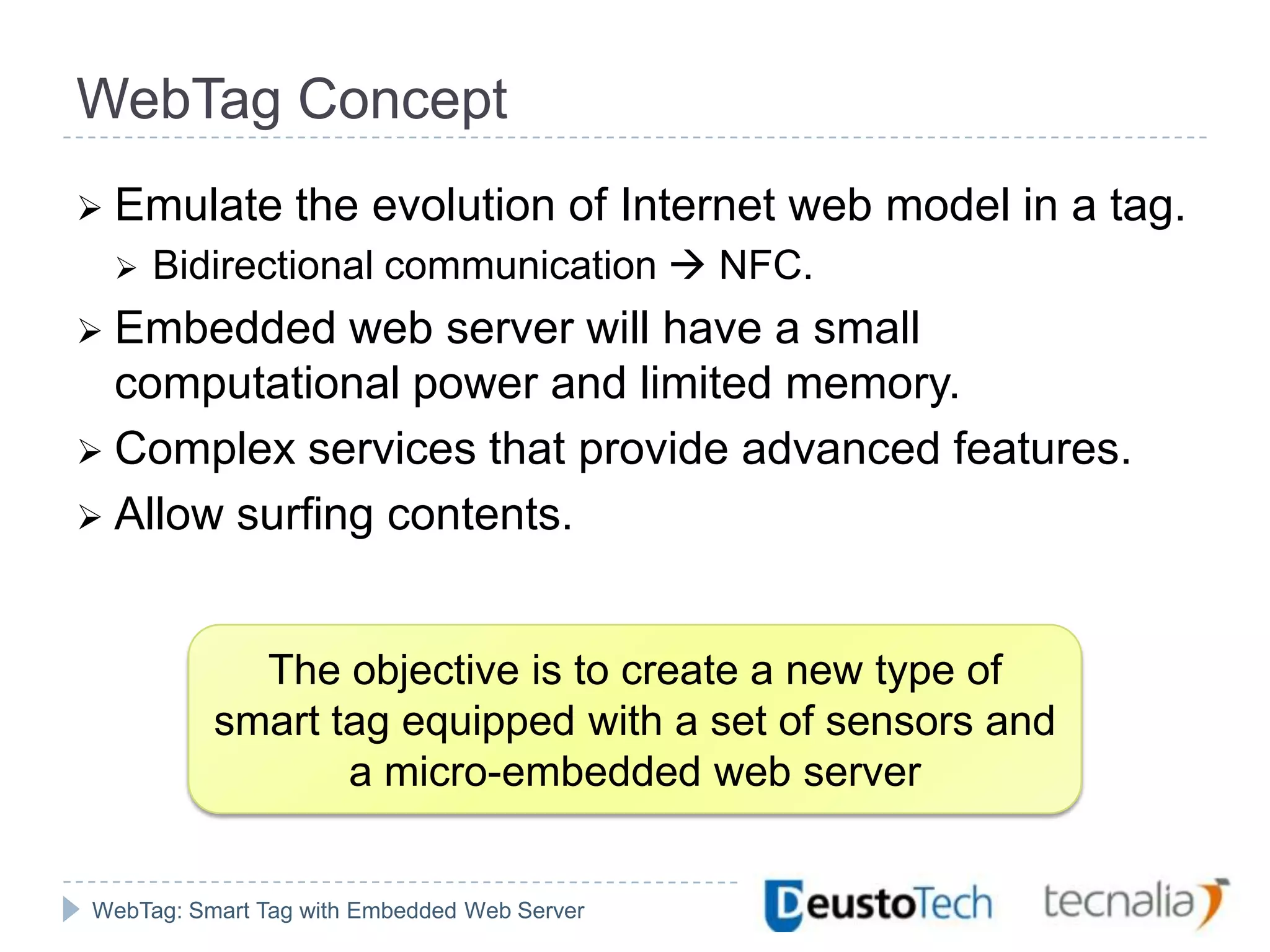 WebTag Concept

➢ Emulate the evolution of Internet web model in a tag.

➢ Bidirectional communication → NFC.

➢ Embedded web server will have a small computational power and limited memory.

➢ Complex services that provide advanced features.

➢ Allow surfing contents.

The objective is to create a new type of smart tag equipped with a set of sensors and a micro-embedded web server

WebTag: Smart Tag with Embedded Web Server

DeustoTech

tecnalia